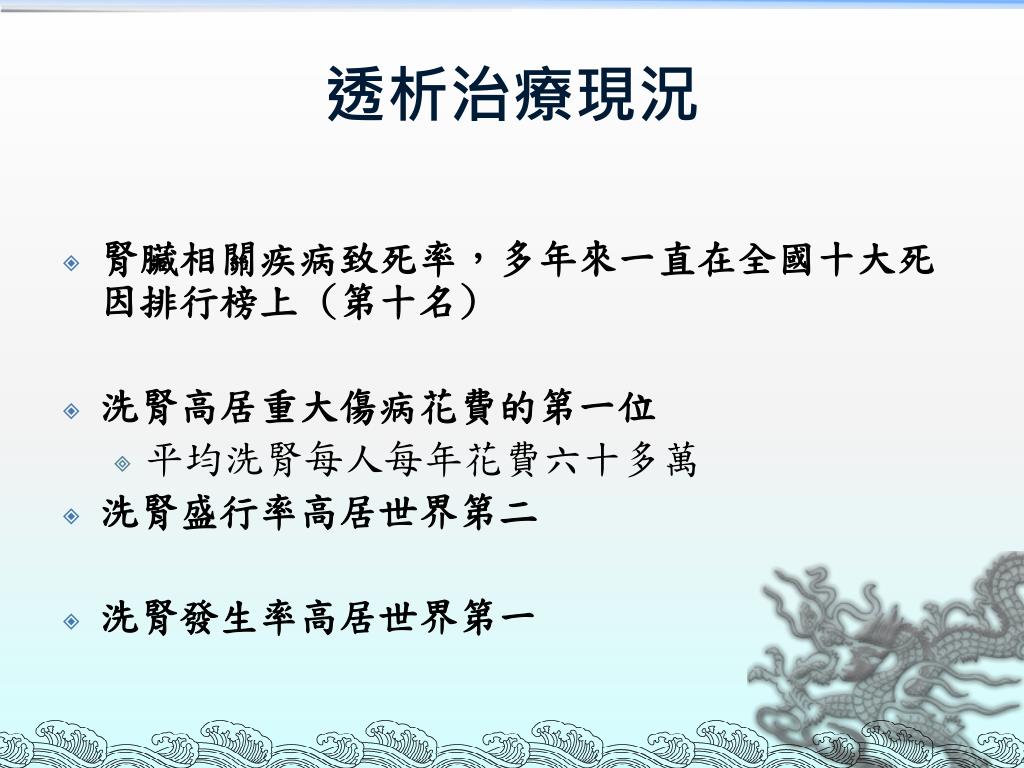 透析治療現況

腎臟相關疾病致死率，多年來一直在全國十大死因排行榜上（第十名）

洗腎高居重大傷病花費的第一位

平均洗腎每人每年花費六十多萬

洗腎盛行率高居世界第二

洗腎發生率高居世界第一